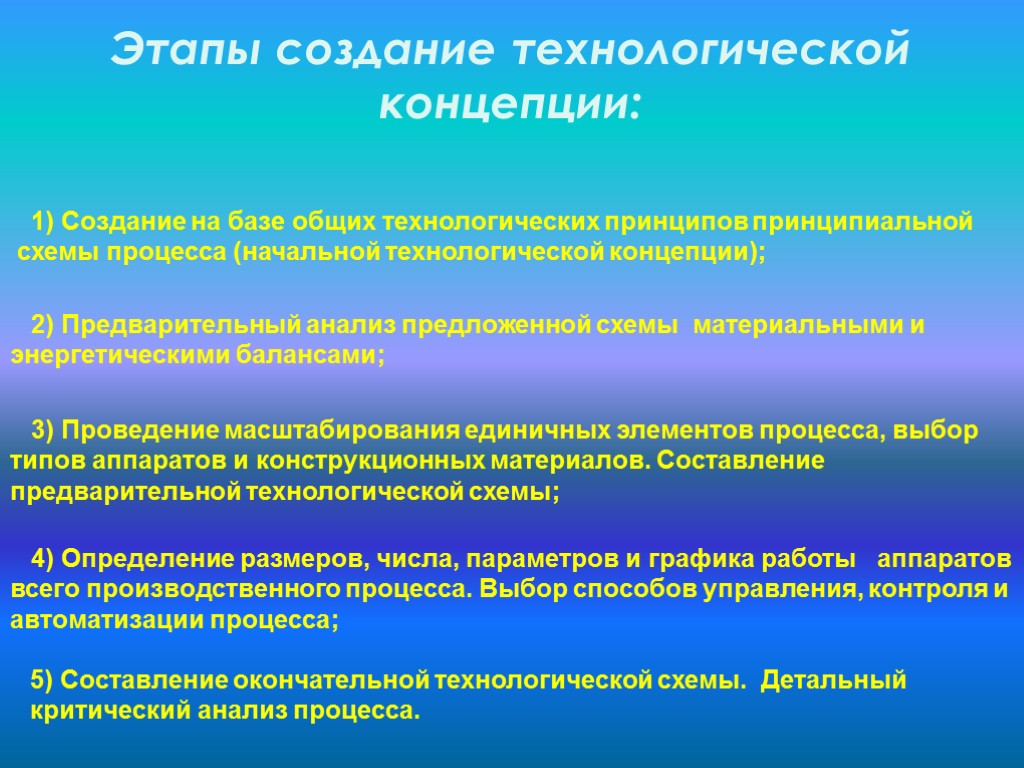 Этапы создание технологической концепции:

1) Создание на базе общих технологических принципов принципиальной схемы процесса (начальной технологической концепции);

2) Предварительный анализ предложенной схемы материальными и энергетическими балансами;

3) Проведение масштабирования единичных элементов процесса, выбор типов аппаратов и конструкционных материалов. Составление предварительной технологической схемы;

4) Определение размеров, числа, параметров и графика работы аппаратов всего производственного процесса. Выбор способов управления, контроля и автоматизации процесса;

5) Составление окончательной технологической схемы. Детальный критический анализ процесса.